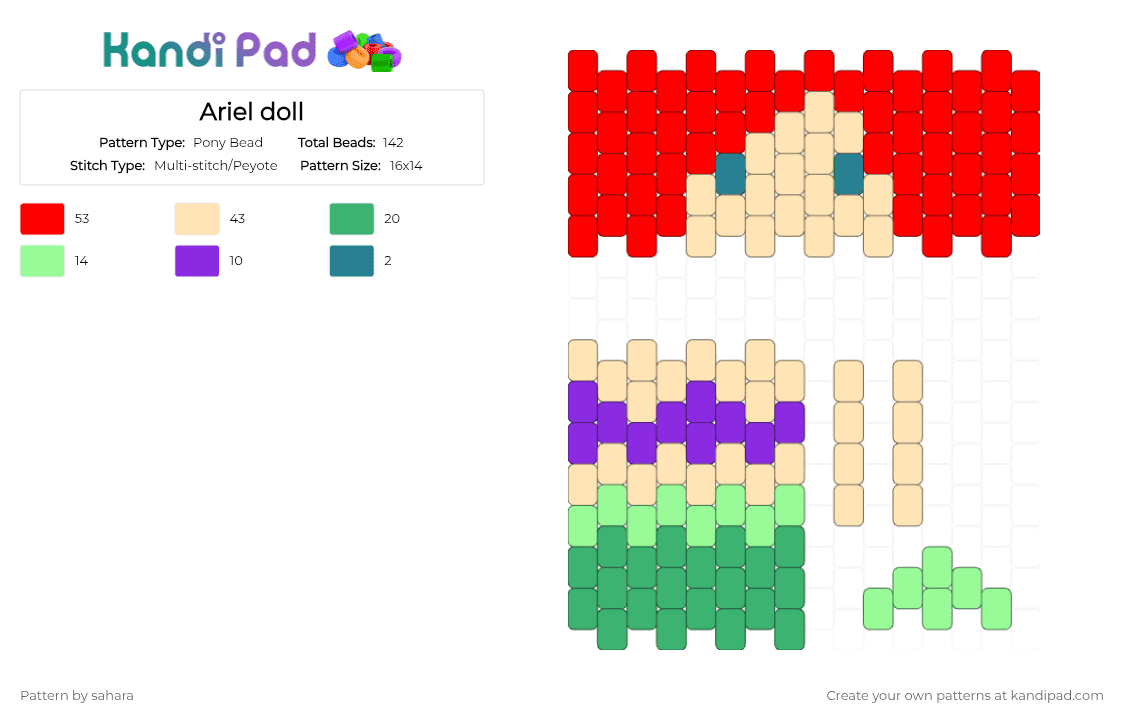 Kandi Pad

Ariel doll

Pattern Type: Pony Bead
Total Beads: 142
Stitch Type: Multi-stitch/Peyote
Pattern Size: 16x14

53
43
20
14
10
2

Pattern by sahara

Create your own patterns at kandipad.com